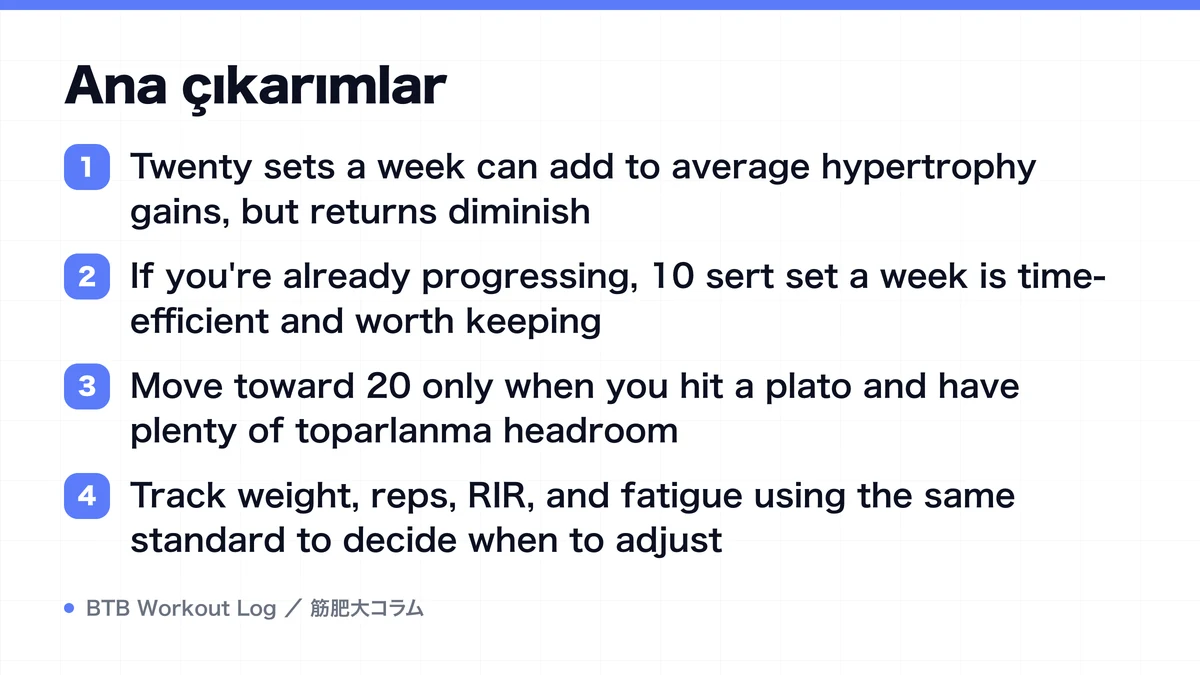 Ana çıkarımlar

1 Twenty sets a week can add to average hypertrophy gains, but returns diminish

2 If you're already progressing, 10 sert set a week is time-efficient and worth keeping

3 Move toward 20 only when you hit a plato and have plenty of toparlanma headroom

4 Track weight, reps, RIR, and fatigue using the same standard to decide when to adjust

BTB Workout Log ／ 筋肥大コラム